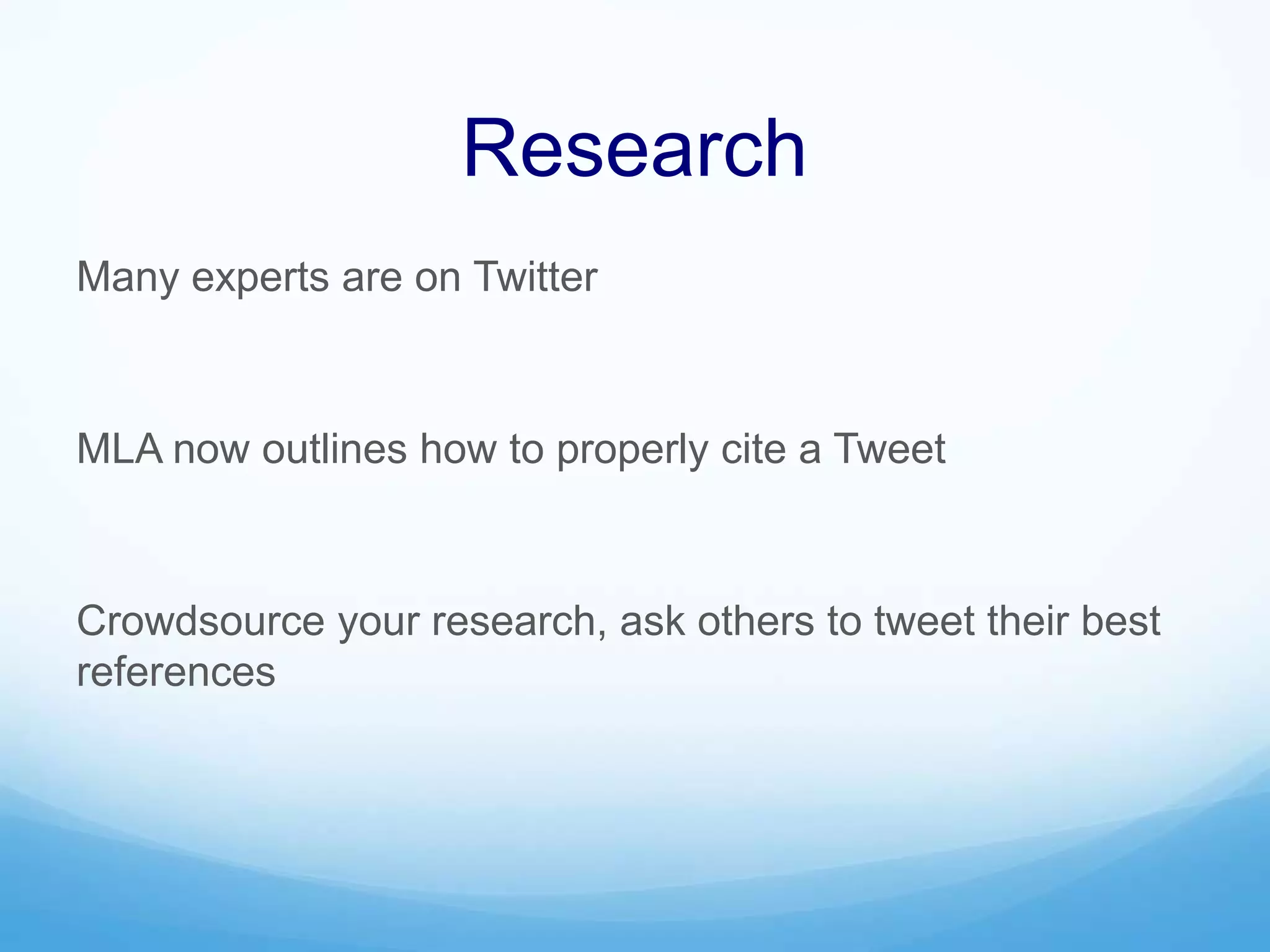 Research

Many experts are on Twitter

MLA now outlines how to properly cite a Tweet

Crowdsource your research, ask others to tweet their best references